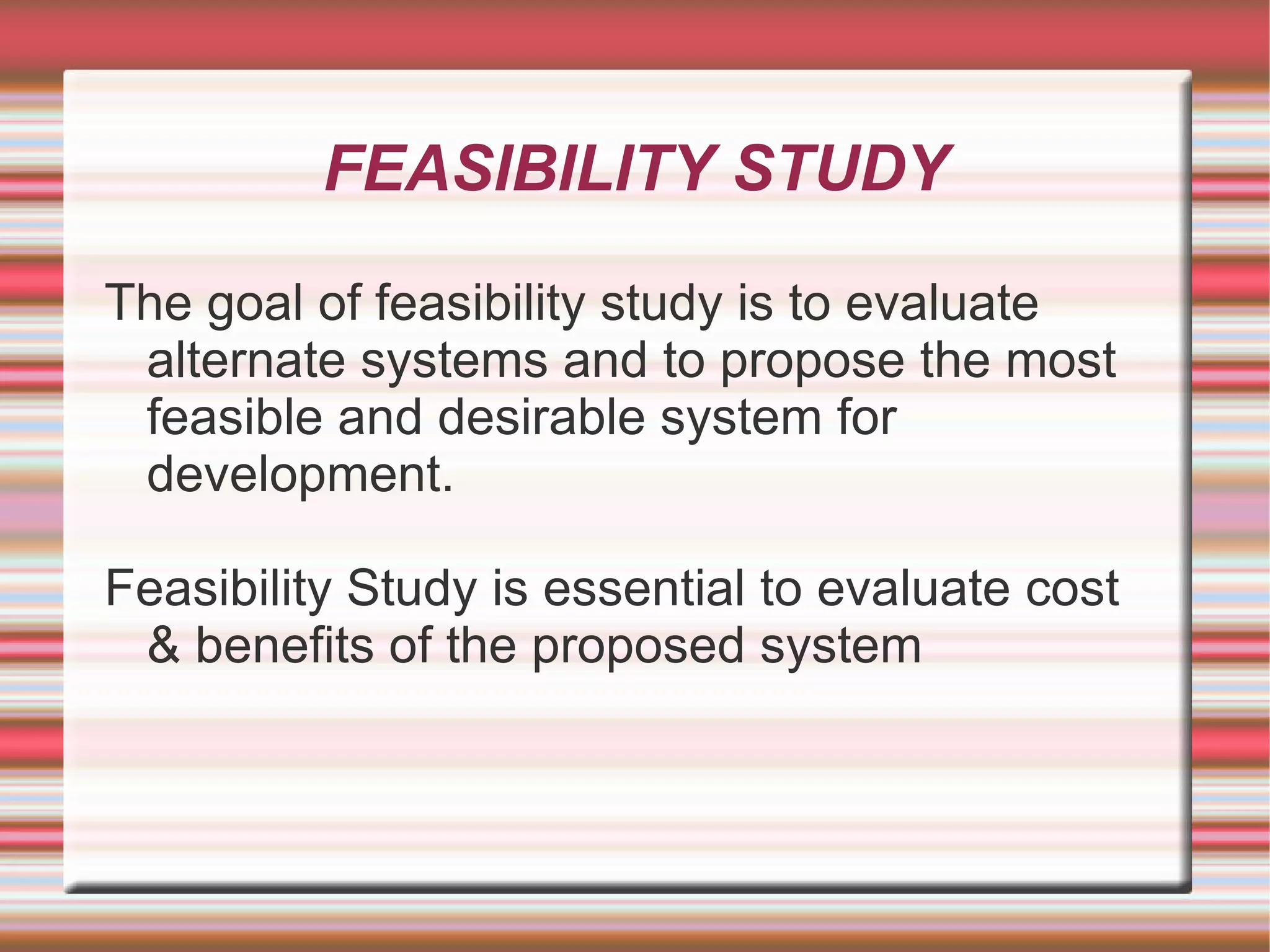 FEASIBILITY STUDY

The goal of feasibility study is to evaluate alternate systems and to propose the most feasible and desirable system for development.

Feasibility Study is essential to evaluate cost & benefits of the proposed system